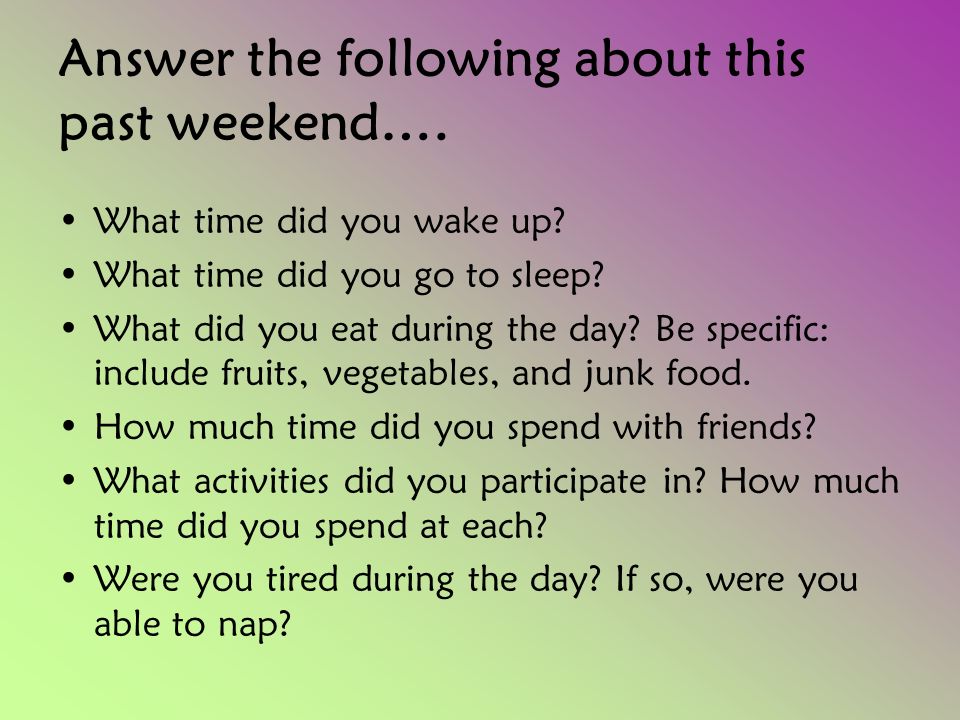 Answer the following about this past weekend….

• What time did you wake up?
• What time did you go to sleep?
• What did you eat during the day? Be specific: include fruits, vegetables, and junk food.
• How much time did you spend with friends?
• What activities did you participate in? How much time did you spend at each?
• Were you tired during the day? If so, were you able to nap?